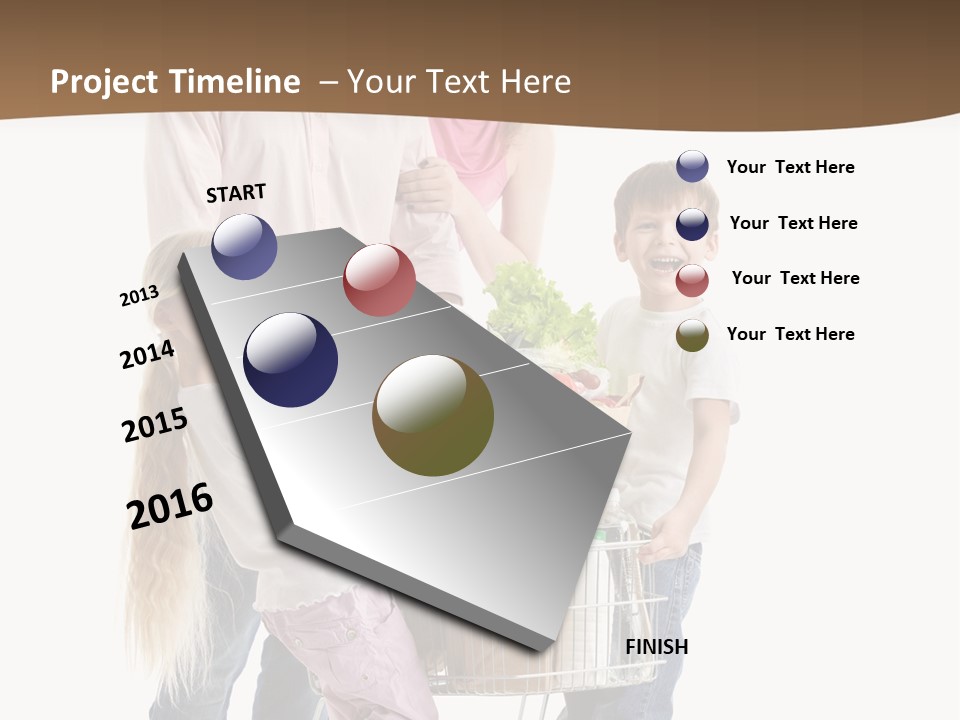 Project Timeline – Your Text Here

START

2013

2014

2015

2016

FINISH

Your Text Here

Your Text Here

Your Text Here

Your Text Here